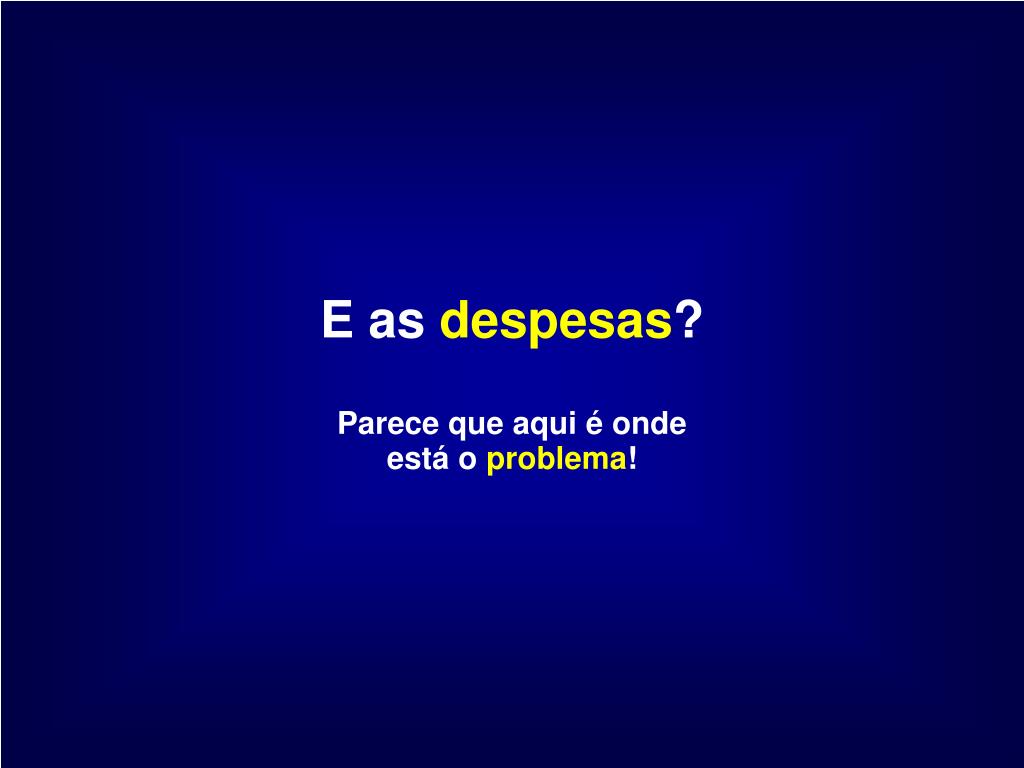 E as despesas?

Parece que aqui é onde está o problema!